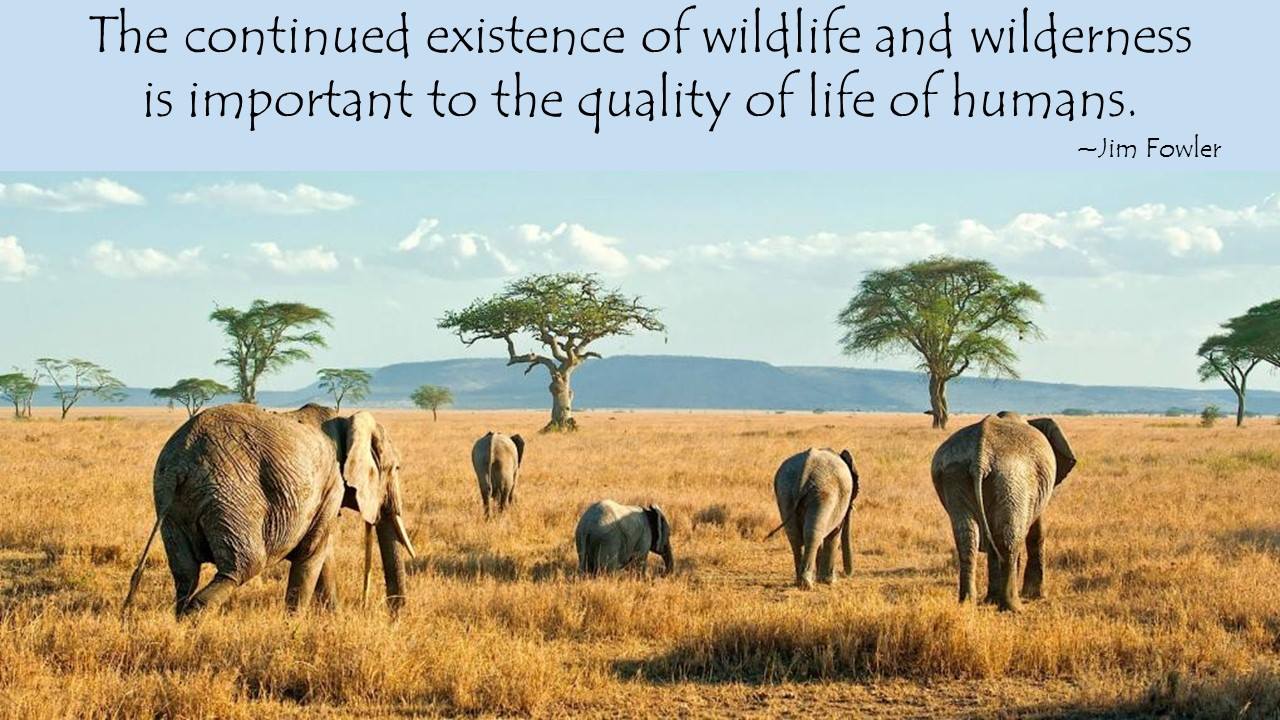 The continued existence of wildlife and wilderness is important to the quality of life of humans.

~Jim Fowler